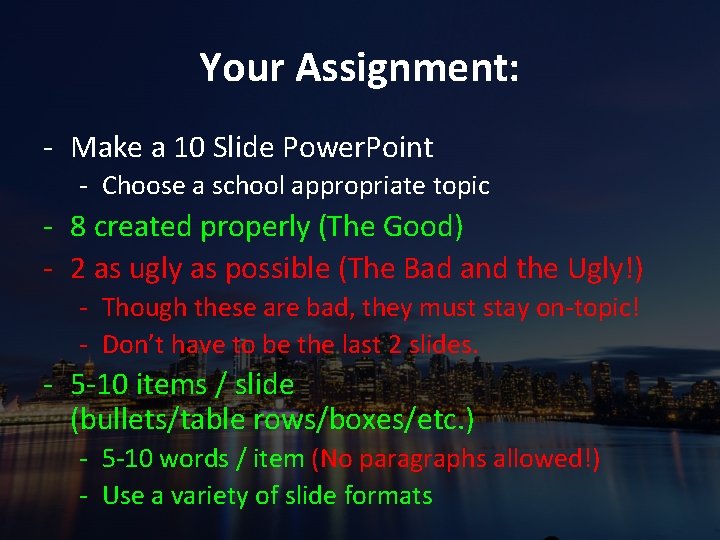 Your Assignment:

- Make a 10 Slide PowerPoint
  - Choose a school appropriate topic
- 8 created properly (The Good)
- 2 as ugly as possible (The Bad and the Ugly!)
  - Though these are bad, they must stay on-topic!
  - Don't have to be the last 2 slides.
- 5-10 items / slide (bullets/table rows/boxes/etc.)
  - 5-10 words / item (No paragraphs allowed!)
  - Use a variety of slide formats